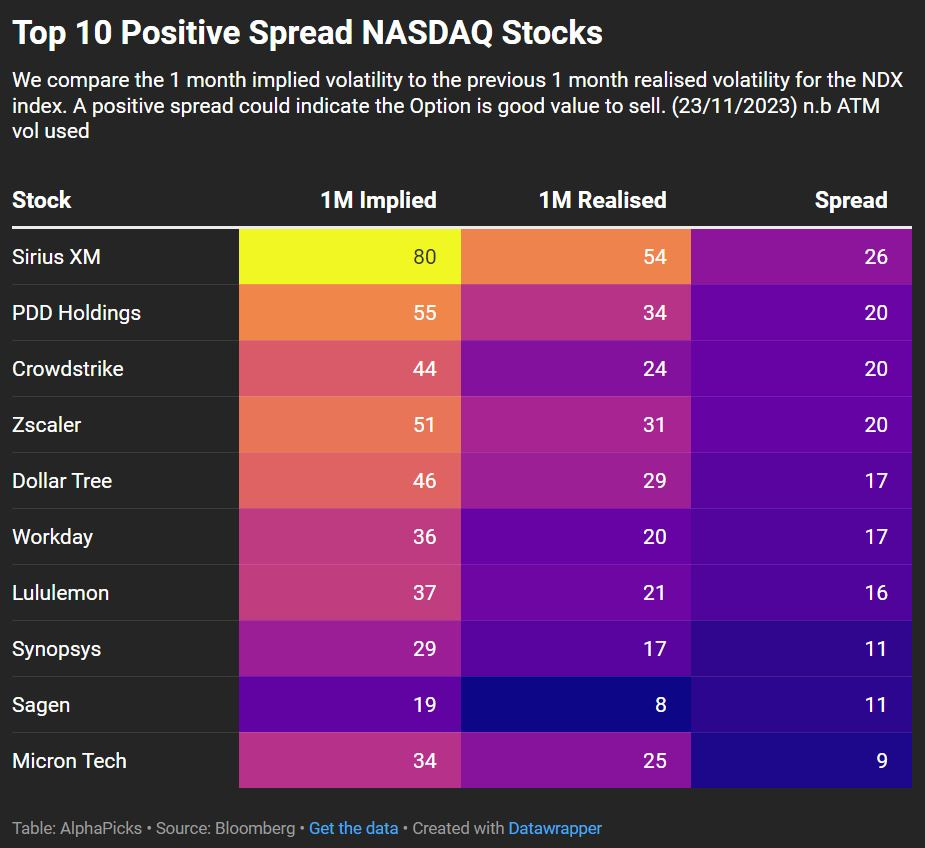 Top 10 Positive Spread NASDAQ Stocks

We compare the 1 month implied volatility to the previous 1 month realised volatility for the NDX index. A positive spread could indicate the Option is good value to sell. (23/11/2023) n.b ATM vol used

| Stock | 1M Implied | 1M Realised | Spread |
|---|---|---|---|
| Sirius XM | 80 | 54 | 26 |
| PDD Holdings | 55 | 34 | 20 |
| Crowdstrike | 44 | 24 | 20 |
| Zscaler | 51 | 31 | 20 |
| Dollar Tree | 46 | 29 | 17 |
| Workday | 36 | 20 | 17 |
| Lululemon | 37 | 21 | 16 |
| Synopsys | 29 | 17 | 11 |
| Sagen | 19 | 8 | 11 |
| Micron Tech | 34 | 25 | 9 |

Table: AlphaPicks • Source: Bloomberg • Get the data • Created with Datawrapper